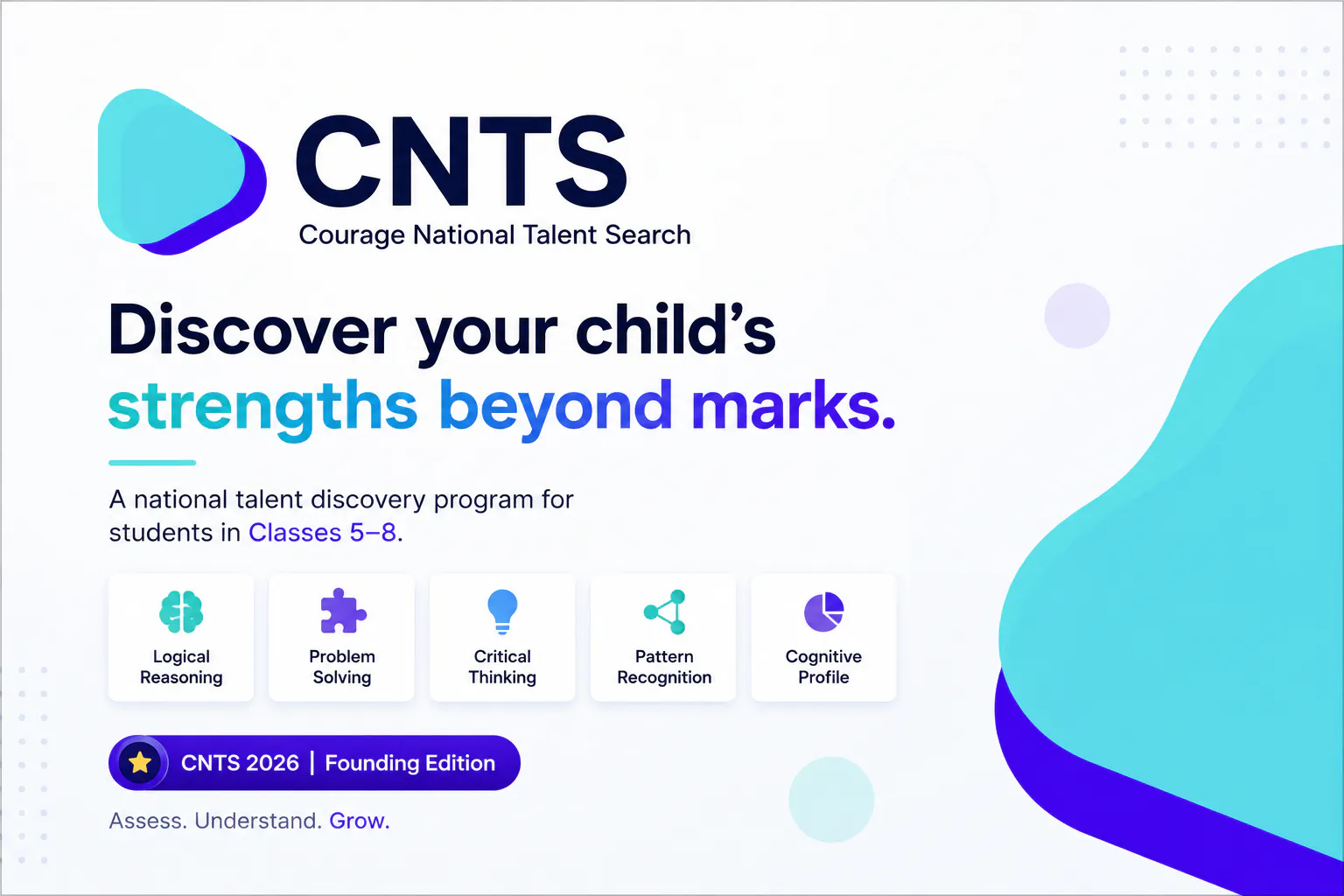 CNTS
Courage National Talent Search

Discover your child's
strengths beyond marks.

A national talent discovery program for students in Classes 5–8.

Logical Reasoning

Problem Solving

Critical Thinking

Pattern Recognition

Cognitive Profile

CNTS 2026 | Founding Edition

Assess. Understand. Grow.